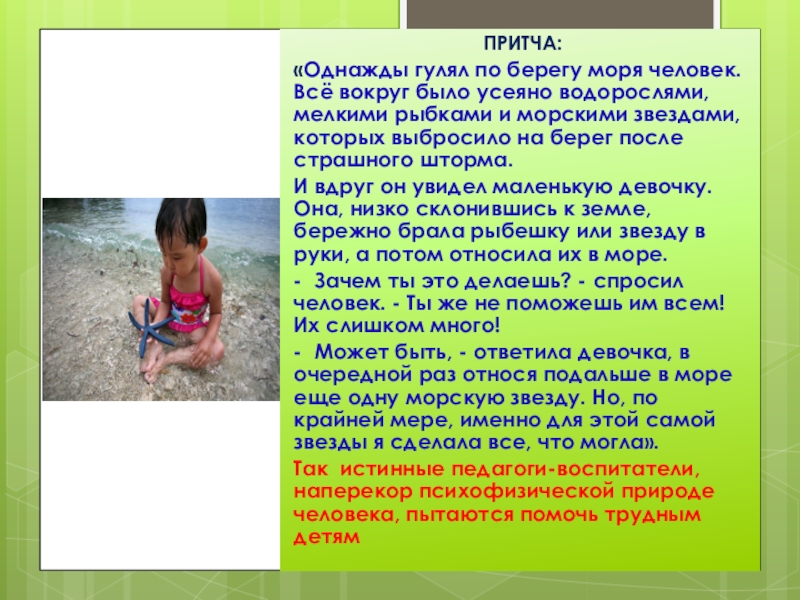 ПРИТЧА:

«Однажды гулял по берегу моря человек. Всё вокруг было усеяно водорослями, мелкими рыбками и морскими звездами, которых выбросило на берег после страшного шторма.

И вдруг он увидел маленькую девочку. Она, низко склонившись к земле, бережно брала рыбешку или звезду в руки, а потом относила их в море.

- Зачем ты это делаешь? - спросил человек. - Ты же не поможешь им всем! Их слишком много!

- Может быть, - ответила девочка, в очередной раз относя подальше в море еще одну морскую звезду. Но, по крайней мере, именно для этой самой звезды я сделала все, что могла».

Так истинные педагоги-воспитатели, наперекор психофизической природе человека, пытаются помочь трудным детям